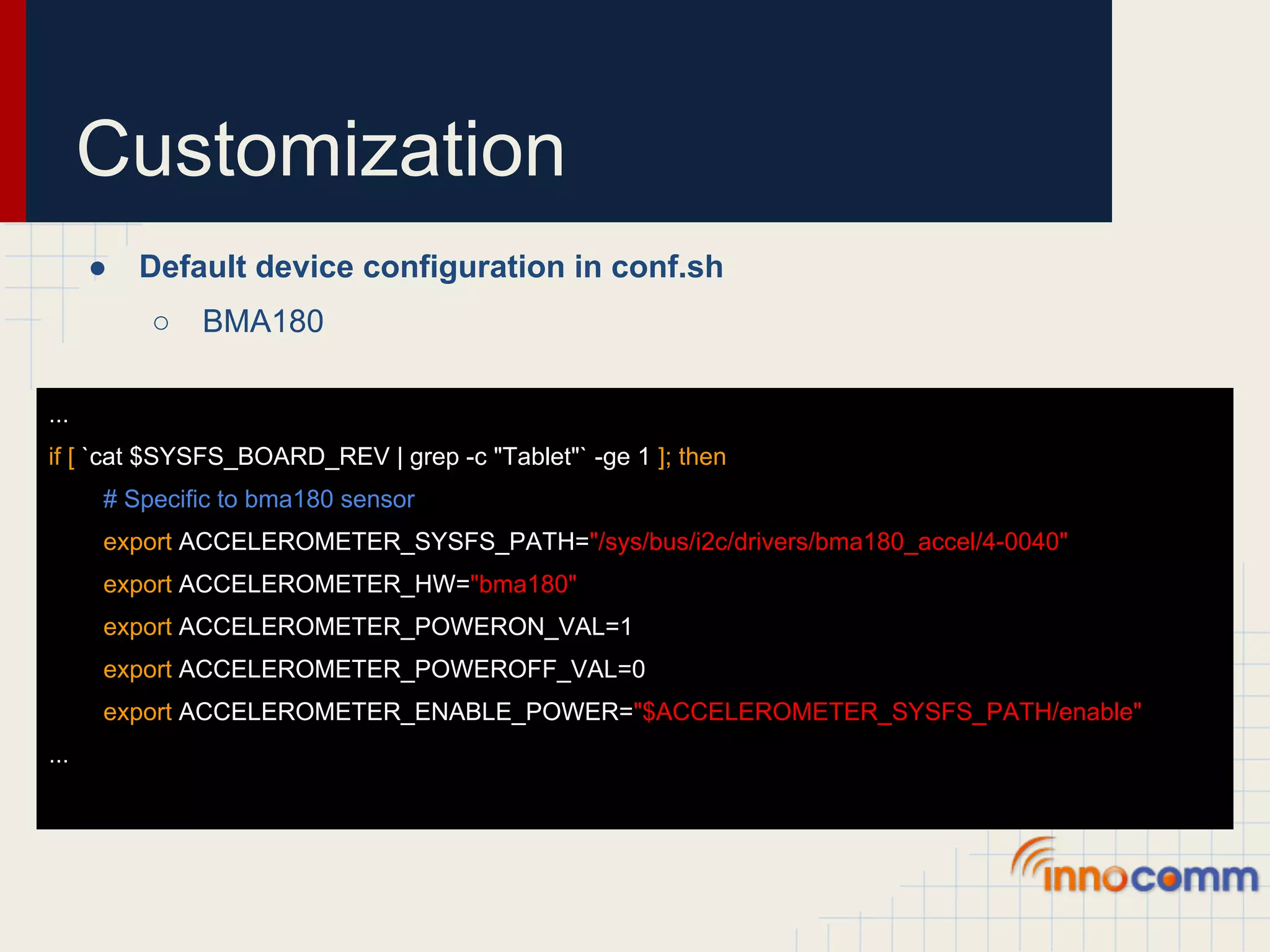 Customization

● Default device configuration in conf.sh

○ BMA180

...
if [ `cat $SYSFS_BOARD_REV | grep -c "Tablet"` -ge 1 ]; then
# Specific to bma180 sensor
export ACCELEROMETER_SYSFS_PATH="/sys/bus/i2c/drivers/bma180_accel/4-0040"
export ACCELEROMETER_HW="bma180"
export ACCELEROMETER_POWERON_VAL=1
export ACCELEROMETER_POWEROFF_VAL=0
export ACCELEROMETER_ENABLE_POWER="$ACCELEROMETER_SYSFS_PATH/enable"
...

innocomm